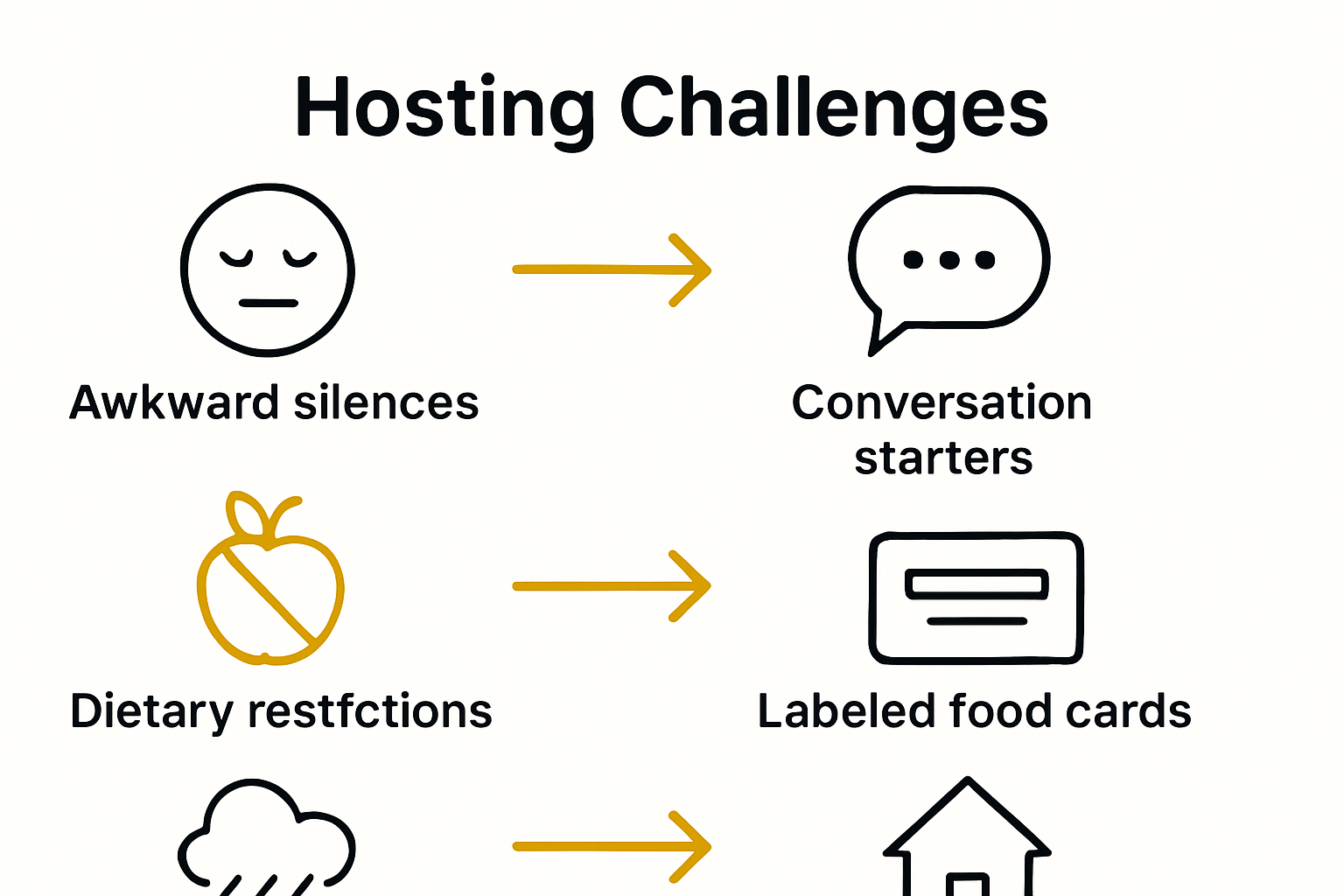 Hosting Challenges

Awkward silences

Conversation starters

Dietary restfctions

Labeled food cards